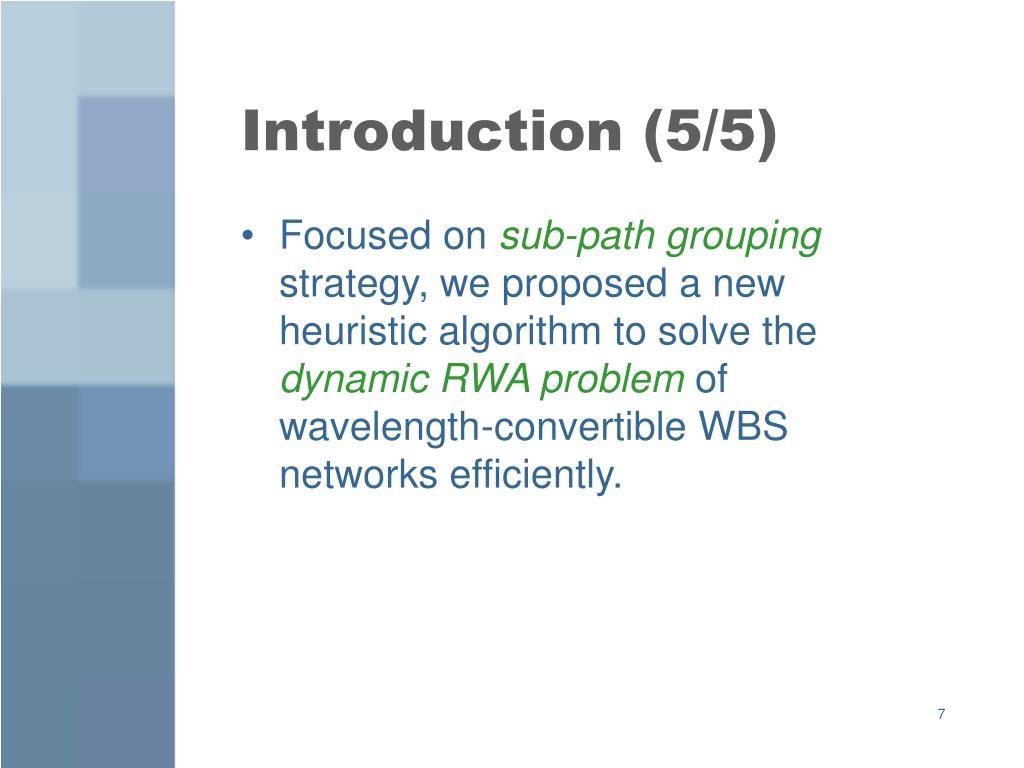 Introduction (5/5)

• Focused on sub-path grouping strategy, we proposed a new heuristic algorithm to solve the dynamic RWA problem of wavelength-convertible WBS networks efficiently.

7